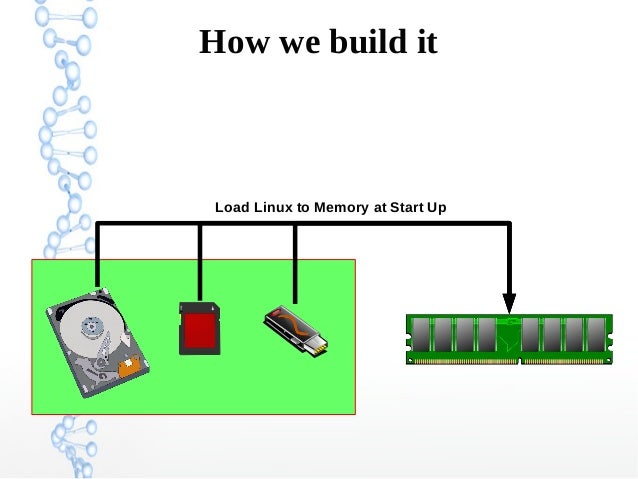 How we build it

Load Linux to Memory at Start Up